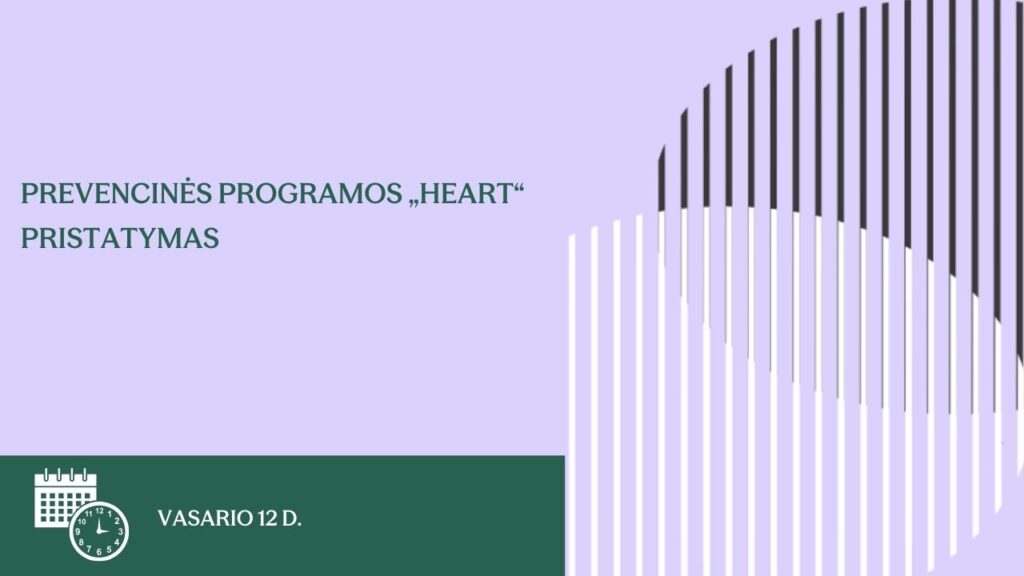 PREVENCINĖS PROGRAMOS „HEART“ PRISTATYMAS

VASARIO 12 D.